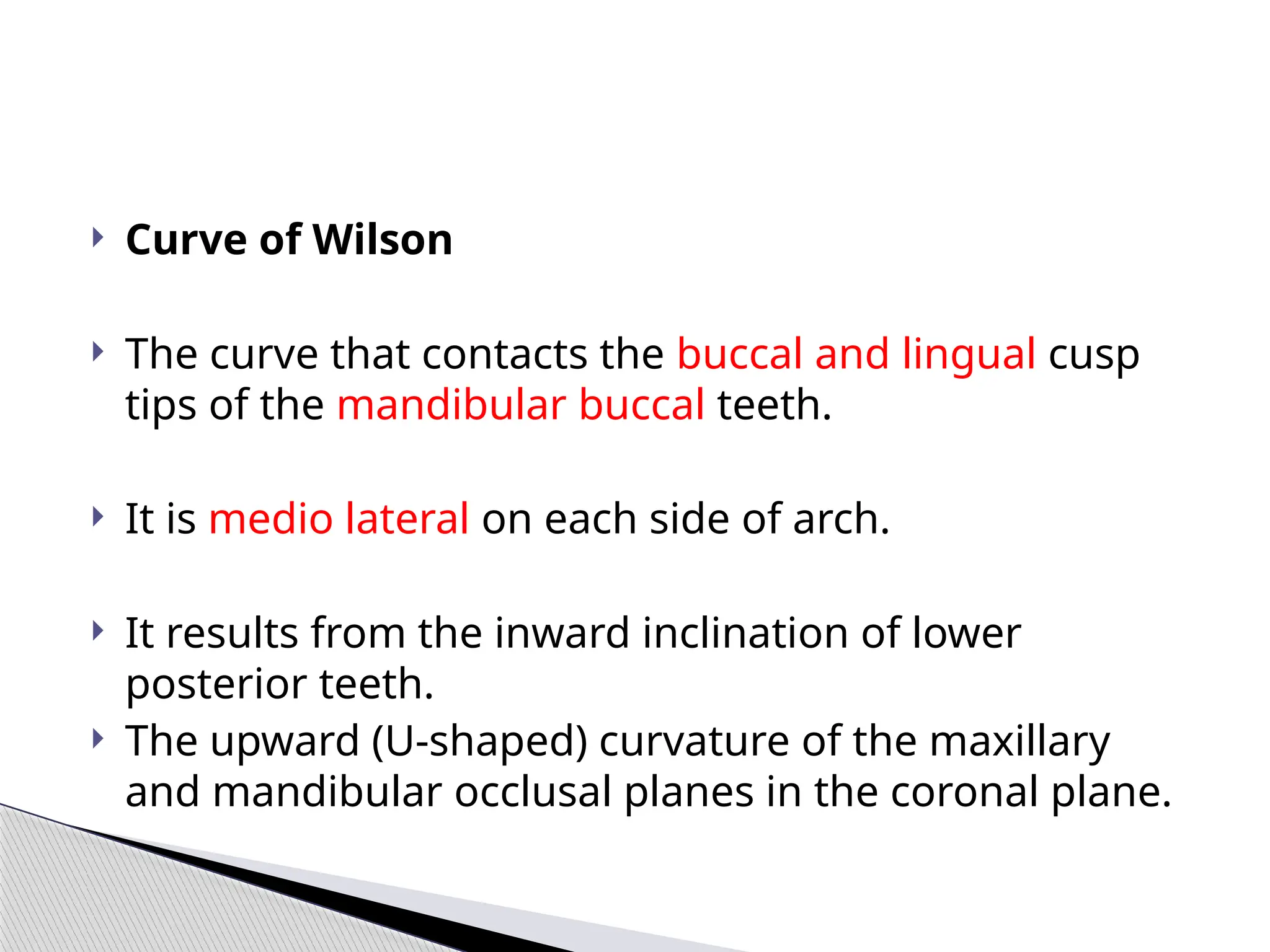 Curve of Wilson

The curve that contacts the buccal and lingual cusp tips of the mandibular buccal teeth.

It is medio lateral on each side of arch.

It results from the inward inclination of lower posterior teeth.

The upward (U-shaped) curvature of the maxillary and mandibular occlusal planes in the coronal plane.